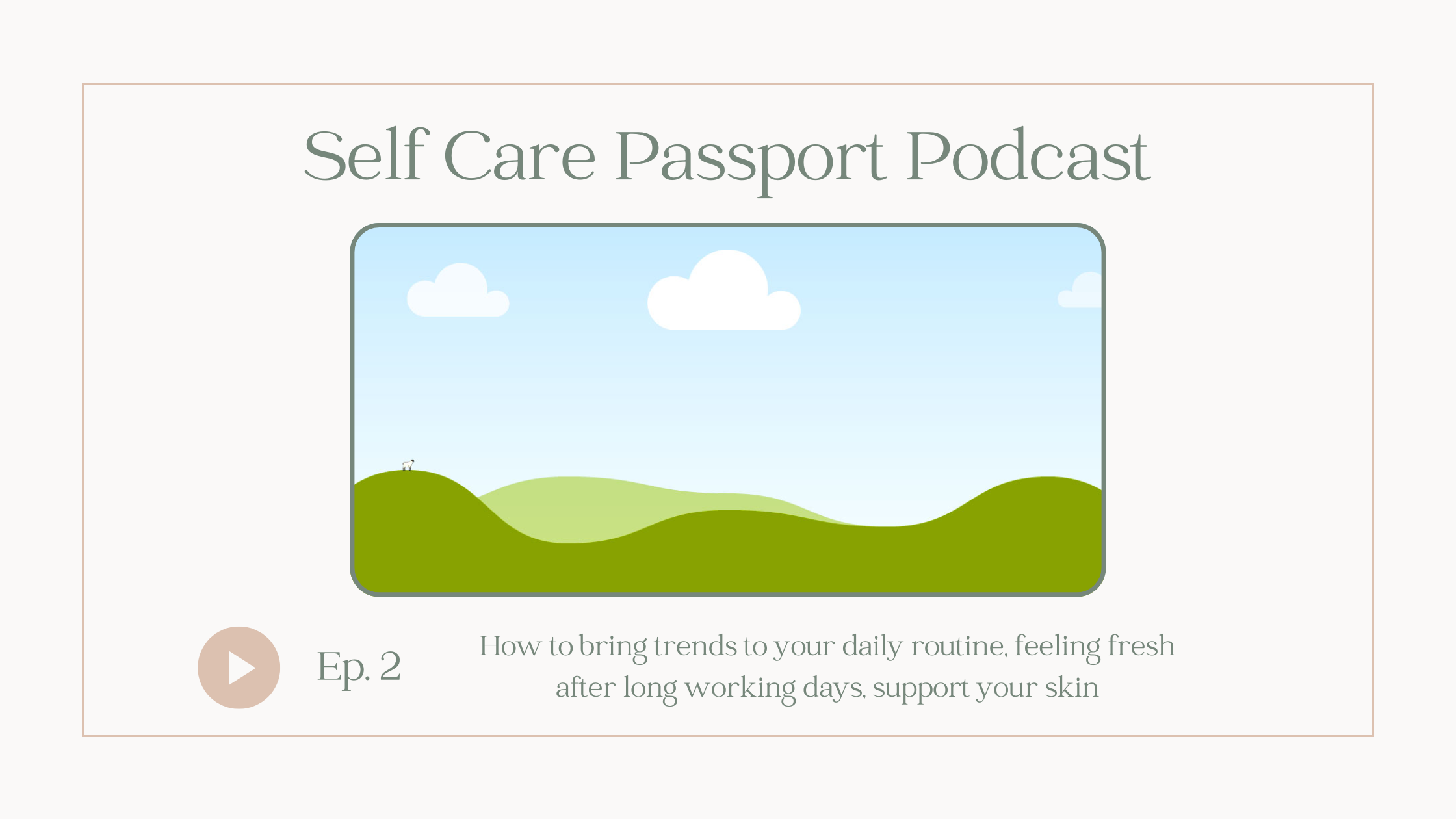 Self Care Passport Podcast

Ep. 2

How to bring trends to your daily routine, feeling fresh after long working days, support your skin